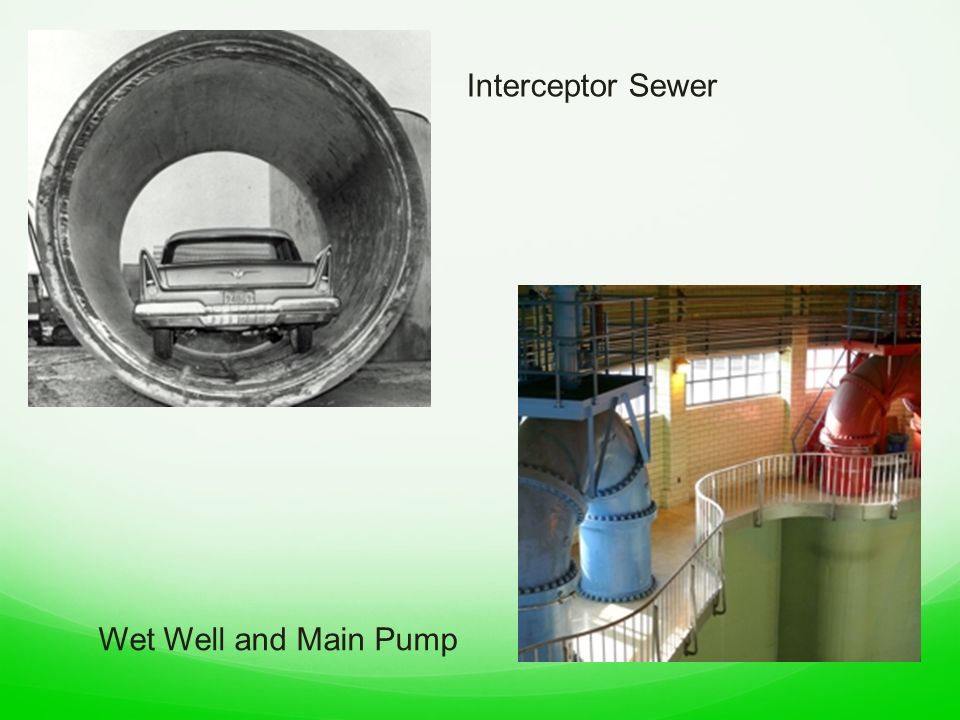 Interceptor Sewer

Wet Well and Main Pump